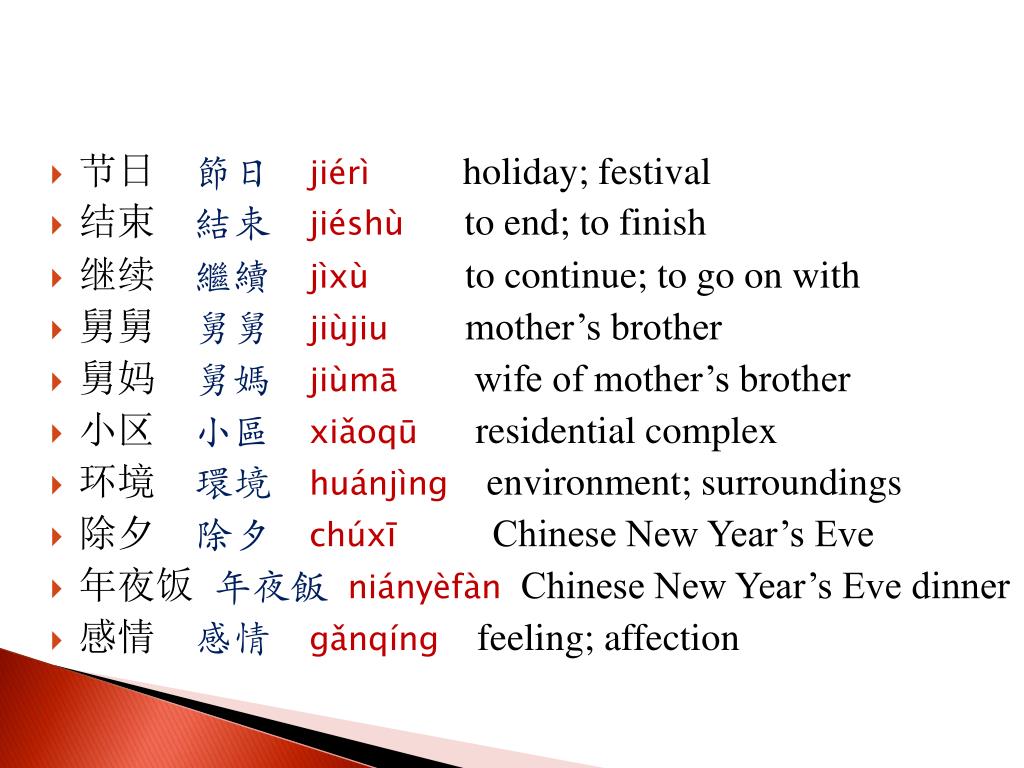 节日 節日 jiérì holiday; festival
结束 結束 jiéshù to end; to finish
继续 繼續 jìxù to continue; to go on with
舅舅 舅舅 jiùjiu mother’s brother
舅妈 舅媽 jiùmā wife of mother’s brother
小区 小區 xiǎoqū residential complex
环境 環境 huánjìng environment; surroundings
除夕 除夕 chúxī Chinese New Year’s Eve
年夜饭 年夜飯 niányèfàn Chinese New Year’s Eve dinner
感情 感情 gǎnqíng feeling; affection